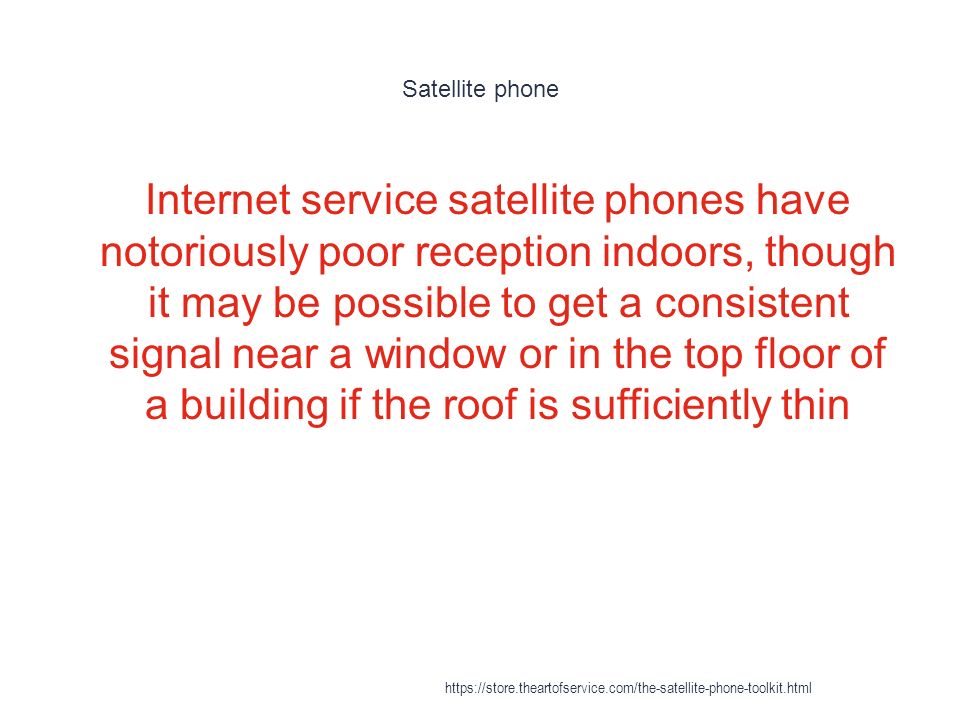 Satellite phone

Internet service satellite phones have notoriously poor reception indoors, though it may be possible to get a consistent signal near a window or in the top floor of a building if the roof is sufficiently thin

https://store.theartofservice.com/the-satellite-phone-toolkit.html